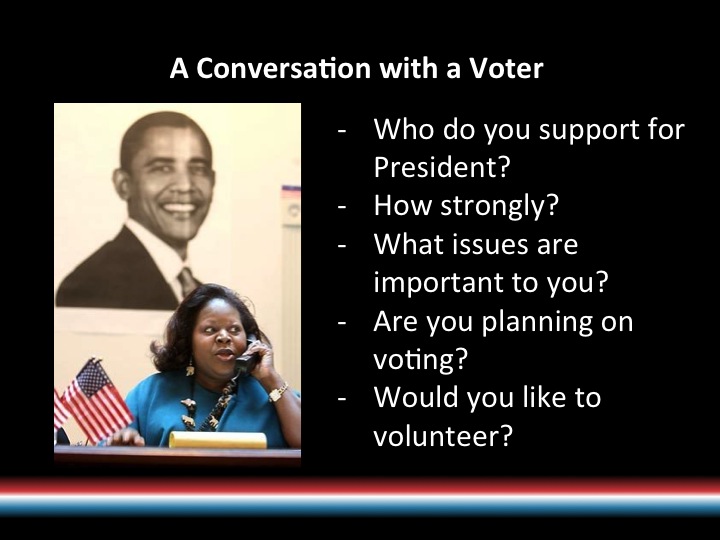 A Conversation with a Voter

- Who do you support for President?
- How strongly?
- What issues are important to you?
- Are you planning on voting?
- Would you like to volunteer?